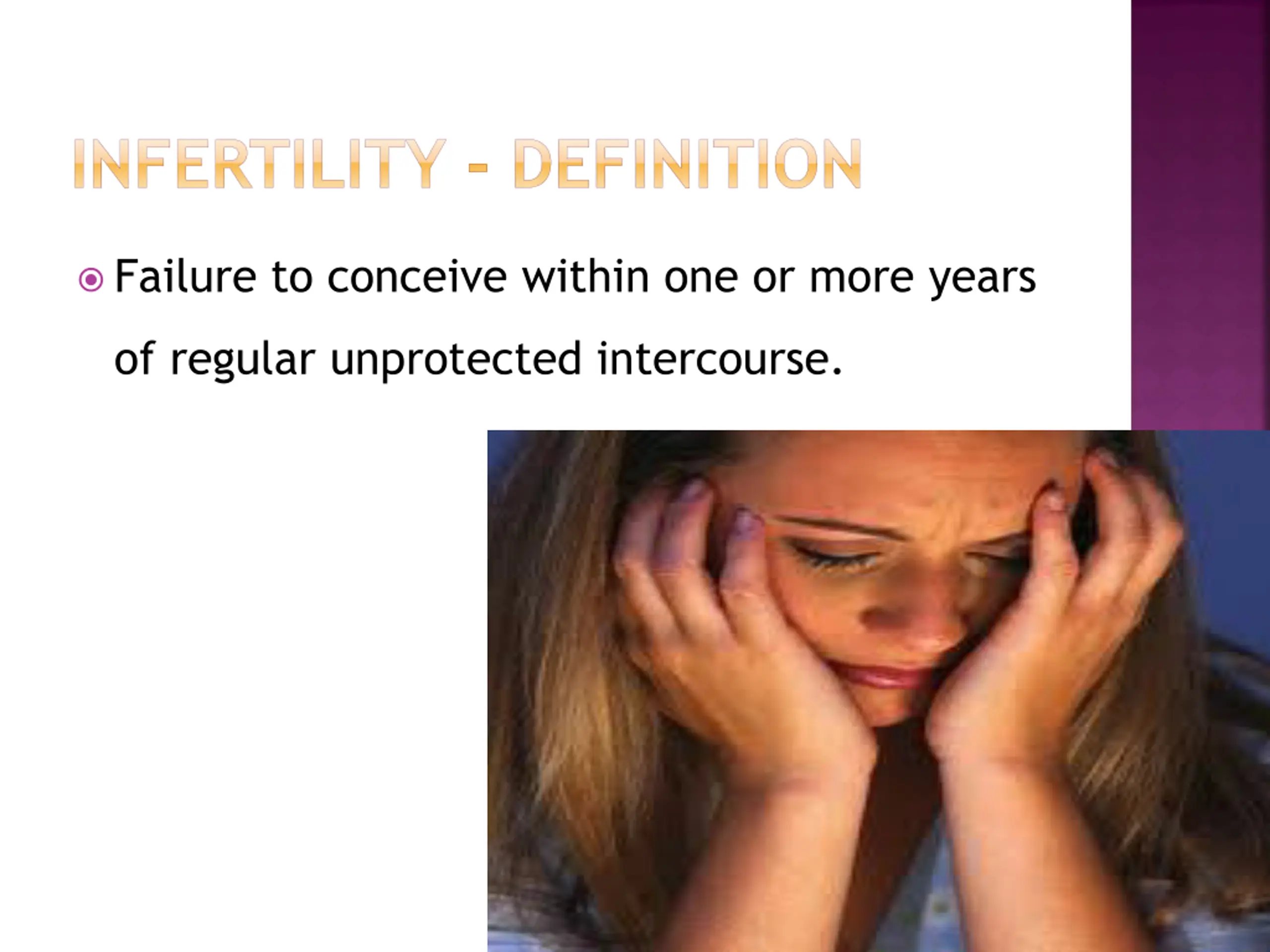 INFERTILITY - DEFINITION

Failure to conceive within one or more years of regular unprotected intercourse.